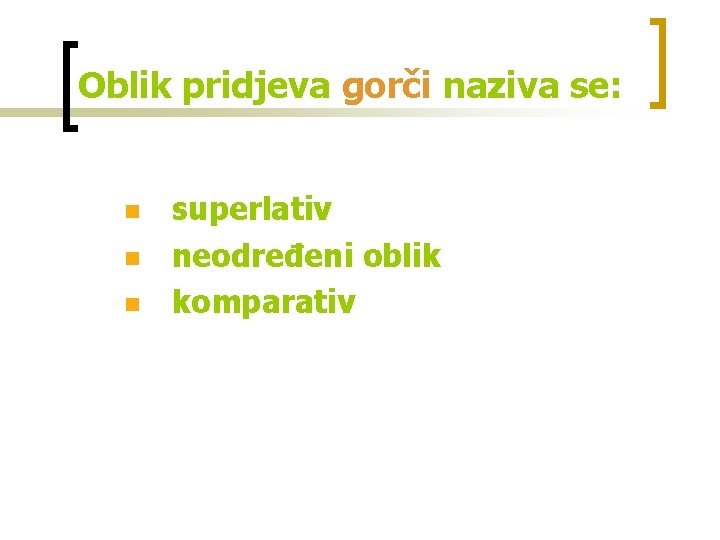 Oblik pridjeva gorči naziva se:

- superlativ
- neodređeni oblik
- komparativ